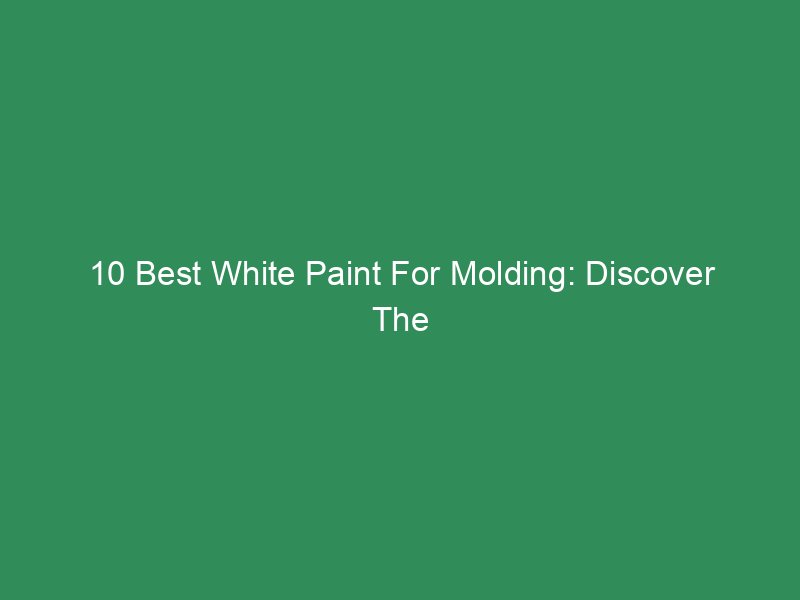 10 Best White Paint For Molding: Discover The